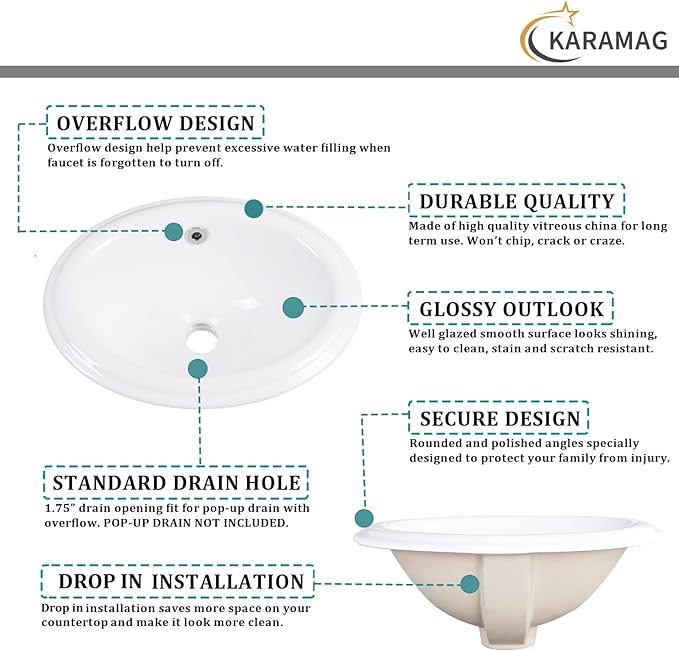 KARAMAG

OVERFLOW DESIGN
Overflow design help prevent excessive water filling when faucet is forgotten to turn off.

DURABLE QUALITY
Made of high quality vitreous china for long term use. Won't chip, crack or craze.

GLOSSY OUTLOOK
Well glazed smooth surface looks shining, easy to clean, stain and scratch resistant.

SECURE DESIGN
Rounded and polished angles specially designed to protect your family from injury.

STANDARD DRAIN HOLE
1.75" drain opening fit for pop-up drain with overflow. POP-UP DRAIN NOT INCLUDED.

DROP IN INSTALLATION
Drop in installation saves more space on your countertop and make it look more clean.